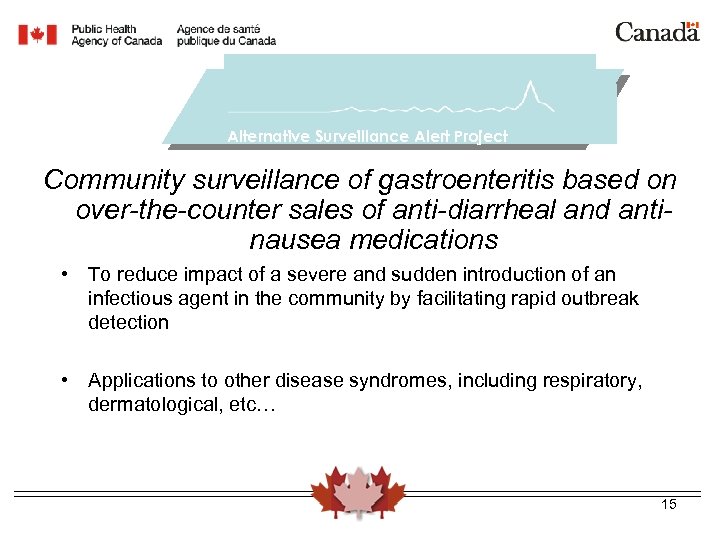 Public Health Agency of Canada

Agence de santé publique du Canada

Canada

Alternative Surveillance Alert Project

Community surveillance of gastroenteritis based on over-the-counter sales of anti-diarrheal and anti-nausea medications

• To reduce impact of a severe and sudden introduction of an infectious agent in the community by facilitating rapid outbreak detection

• Applications to other disease syndromes, including respiratory, dermatological, etc…

15